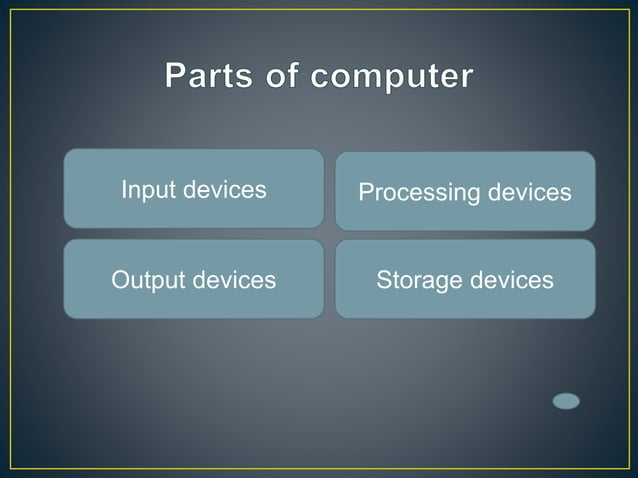 Parts of computer

Input devices

Processing devices

Output devices

Storage devices